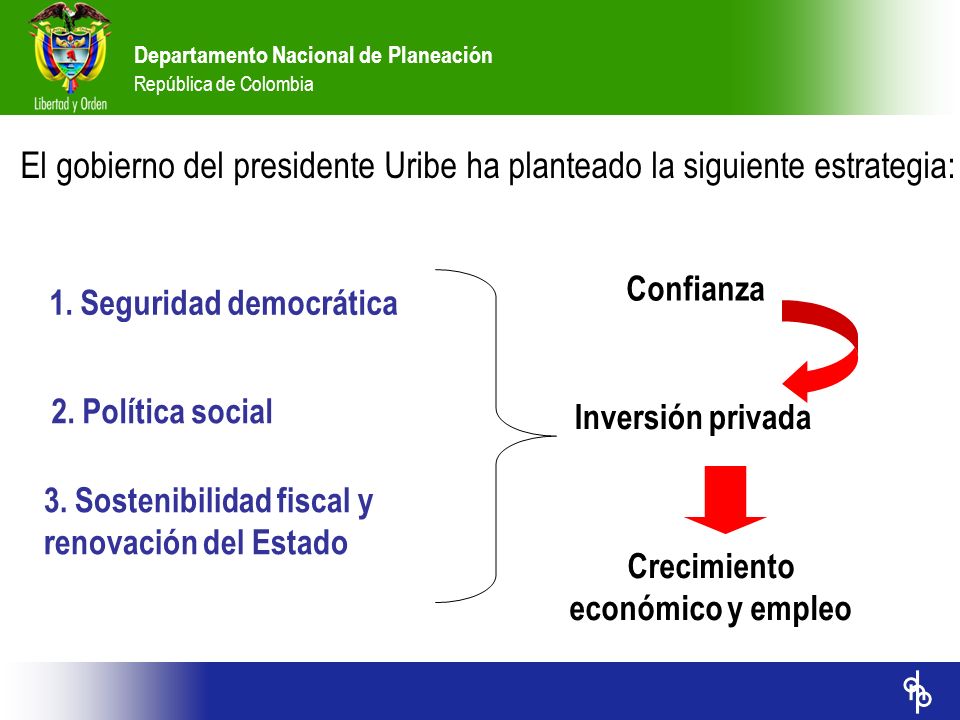 Libertad y Orden

Departamento Nacional de Planeación
República de Colombia

El gobierno del presidente Uribe ha planteado la siguiente estrategia:

1. Seguridad democrática

2. Política social

3. Sostenibilidad fiscal y renovación del Estado

Confianza

Inversión privada

Crecimiento económico y empleo

dnp